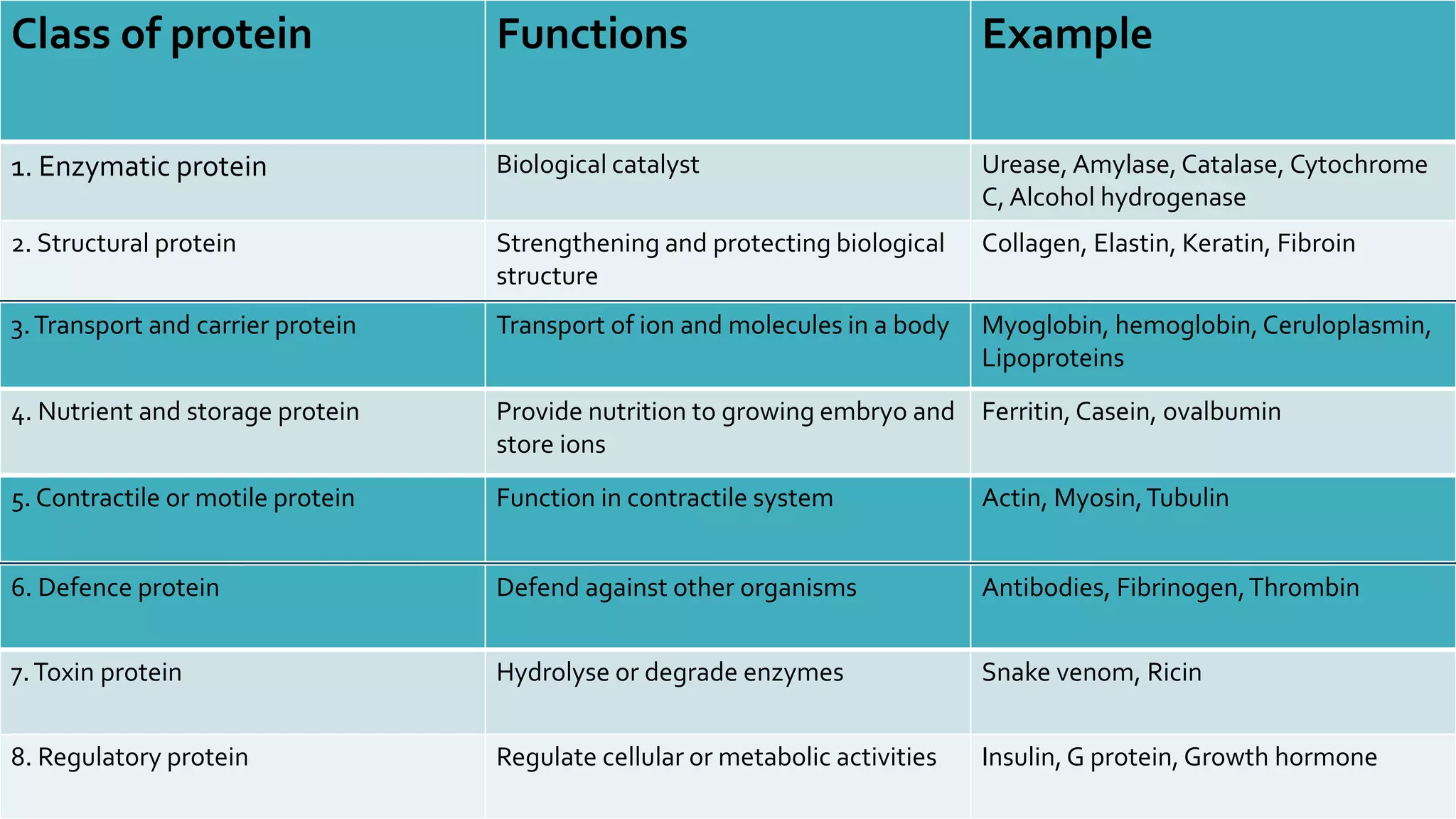 | Class of protein | Functions | Example |
|---|---|---|
| 1. Enzymatic protein | Biological catalyst | Urease, Amylase, Catalase, Cytochrome C, Alcohol hydrogenase |
| 2. Structural protein | Strengthening and protecting biological structure | Collagen, Elastin, Keratin, Fibroin |
| 3. Transport and carrier protein | Transport of ion and molecules in a body | Myoglobin, hemoglobin, Ceruloplasmin, Lipoproteins |
| 4. Nutrient and storage protein | Provide nutrition to growing embryo and store ions | Ferritin, Casein, ovalbumin |
| 5. Contractile or motile protein | Function in contractile system | Actin, Myosin, Tubulin |
| 6. Defence protein | Defend against other organisms | Antibodies, Fibrinogen, Thrombin |
| 7. Toxin protein | Hydrolyse or degrade enzymes | Snake venom, Ricin |
| 8. Regulatory protein | Regulate cellular or metabolic activities | Insulin, G protein, Growth hormone |